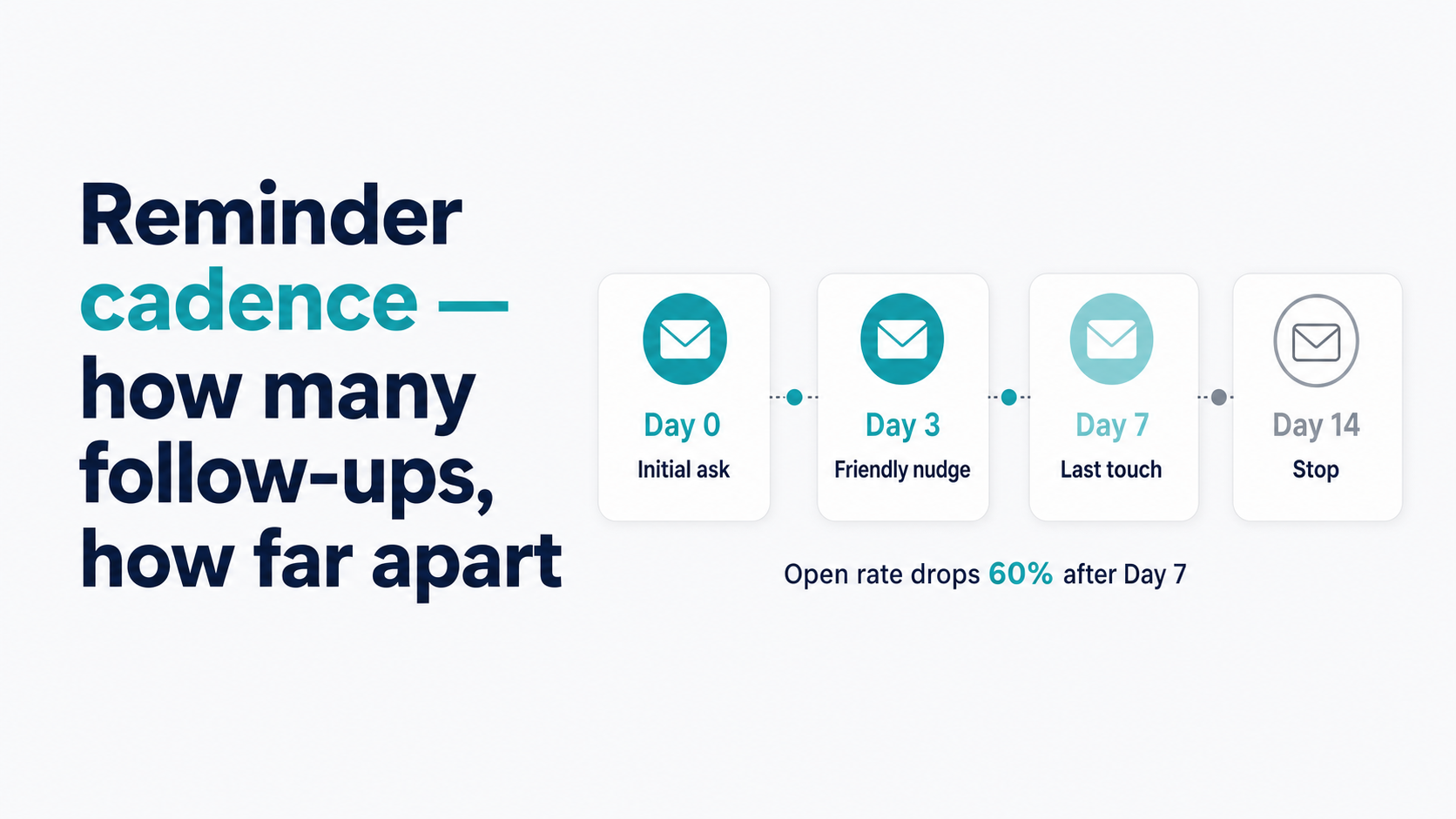 Reminder cadence — how many follow-ups, how far apart

Day 0
Initial ask

Day 3
Friendly nudge

Day 7
Last touch

Day 14
Stop

Open rate drops 60% after Day 7